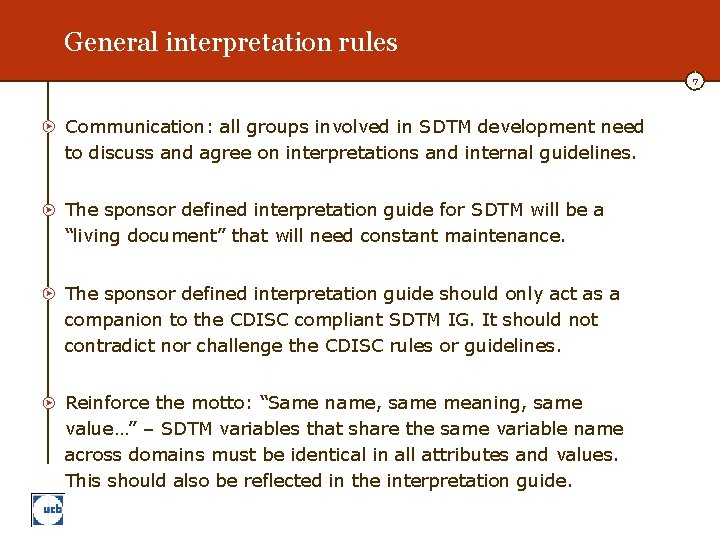 General interpretation rules

7

Communication: all groups involved in SDTM development need to discuss and agree on interpretations and internal guidelines.

The sponsor defined interpretation guide for SDTM will be a “living document” that will need constant maintenance.

The sponsor defined interpretation guide should only act as a companion to the CDISC compliant SDTM IG. It should not contradict nor challenge the CDISC rules or guidelines.

Reinforce the motto: “Same name, same meaning, same value…” – SDTM variables that share the same variable name across domains must be identical in all attributes and values. This should also be reflected in the interpretation guide.

ucb